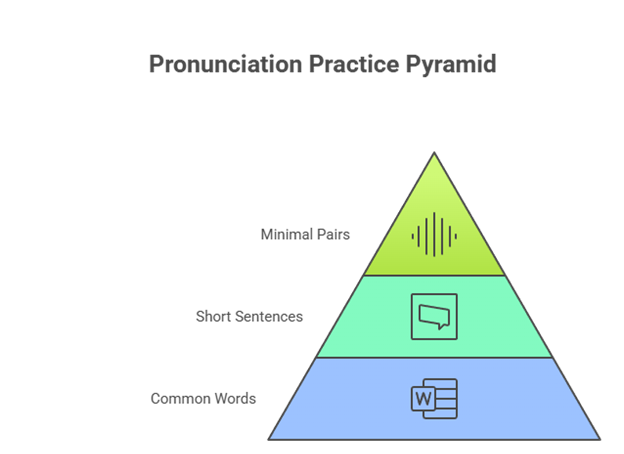 Pronunciation Practice Pyramid

Minimal Pairs

Short Sentences

Common Words

W